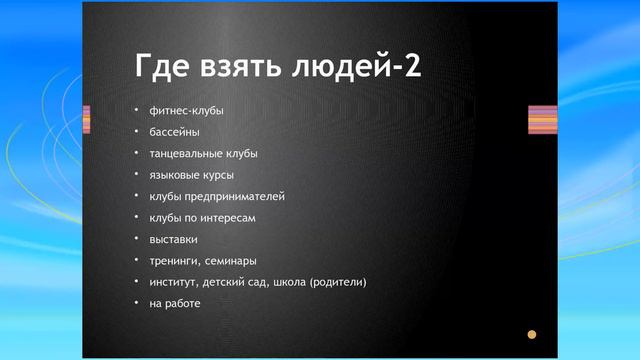 Где взять людей-2

• фитнес-клубы
• бассейны
• танцевальные клубы
• языковые курсы
• клубы предпринимателей
• клубы по интересам
• выставки
• тренинги, семинары
• институт, детский сад, школа (родители)
• на работе